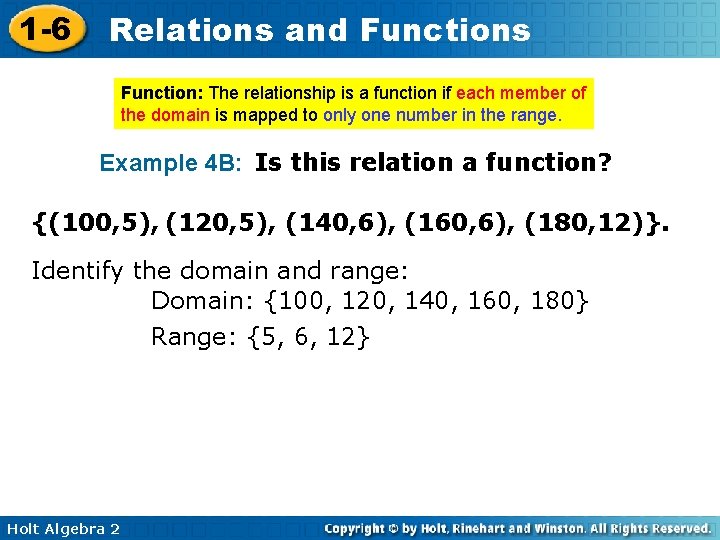 1-6 Relations and Functions

Function: The relationship is a function if each member of the domain is mapped to only one number in the range.

Example 4B: Is this relation a function?

{(100,5), (120,5), (140,6), (160,6), (180,12)}.

Identify the domain and range:
Domain: {100, 120, 140, 160, 180}
Range: {5, 6, 12}

Holt Algebra 2

Copyright © by Holt, Rinehart and Winston. All Rights Reserved.